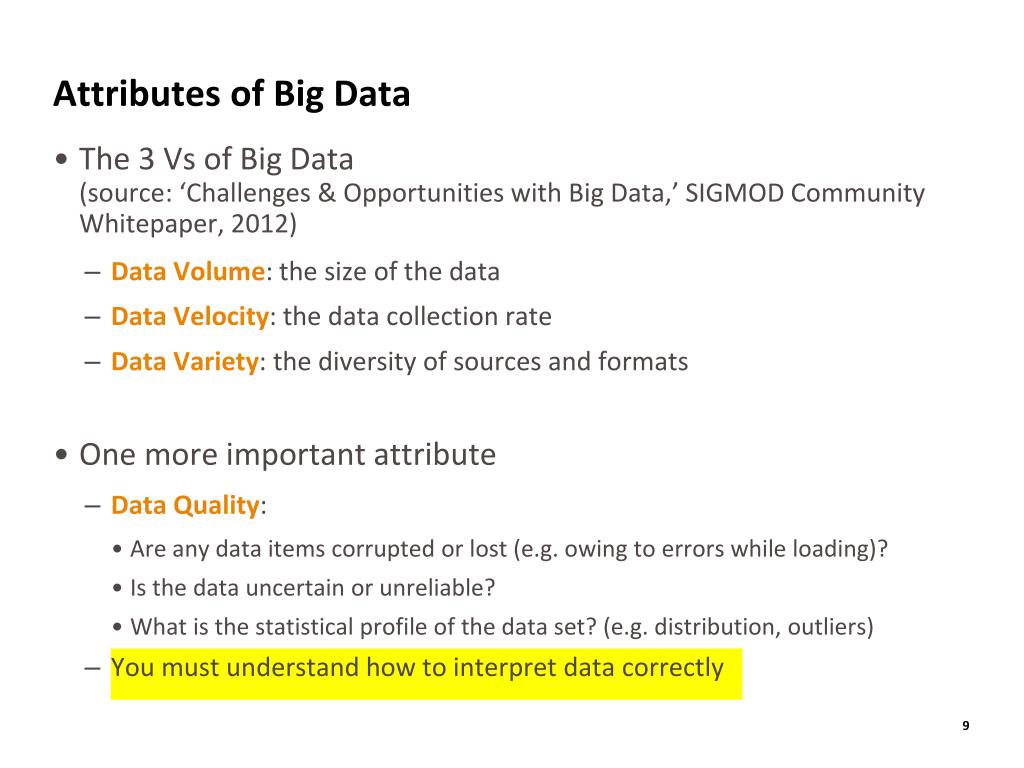 Attributes of Big Data

• The 3 Vs of Big Data
(source: ‘Challenges & Opportunities with Big Data,’ SIGMOD Community Whitepaper, 2012)

– Data Volume: the size of the data

– Data Velocity: the data collection rate

– Data Variety: the diversity of sources and formats

• One more important attribute

– Data Quality:

• Are any data items corrupted or lost (e.g. owing to errors while loading)?

• Is the data uncertain or unreliable?

• What is the statistical profile of the data set? (e.g. distribution, outliers)

– You must understand how to interpret data correctly

9